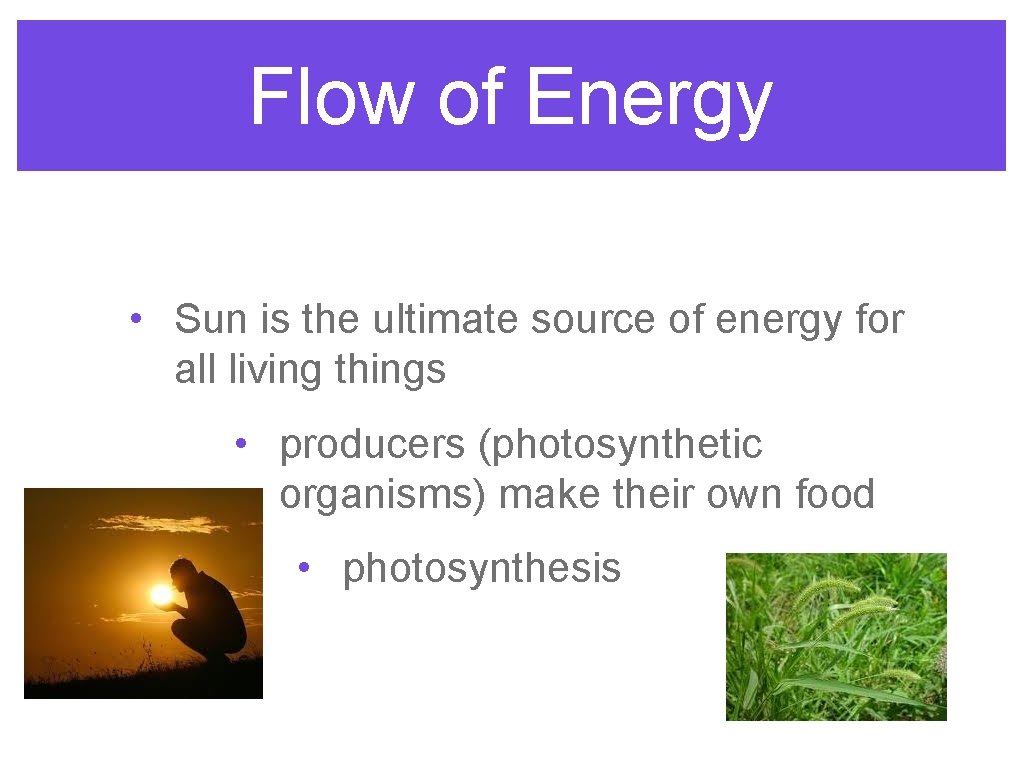 Flow of Energy

• Sun is the ultimate source of energy for all living things

• producers (photosynthetic organisms) make their own food

• photosynthesis